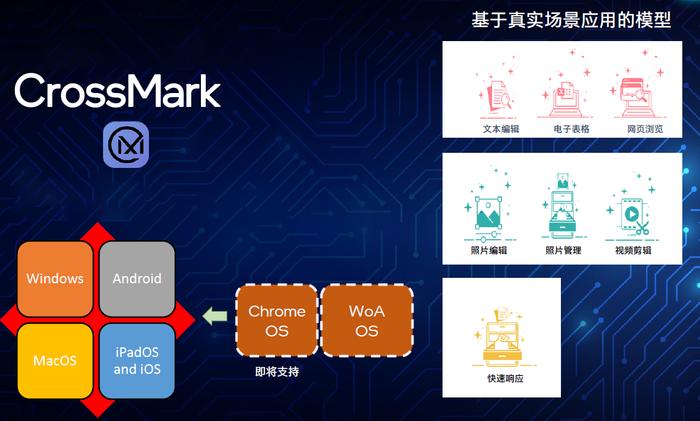 CrossMark

Windows
Android
MacOS
iPadOS and iOS

Chrome OS
WoA OS
即将支持

基于真实场景应用的模型

文本编辑
电子表格
网页浏览

照片编辑
照片管理
视频剪辑

快速响应